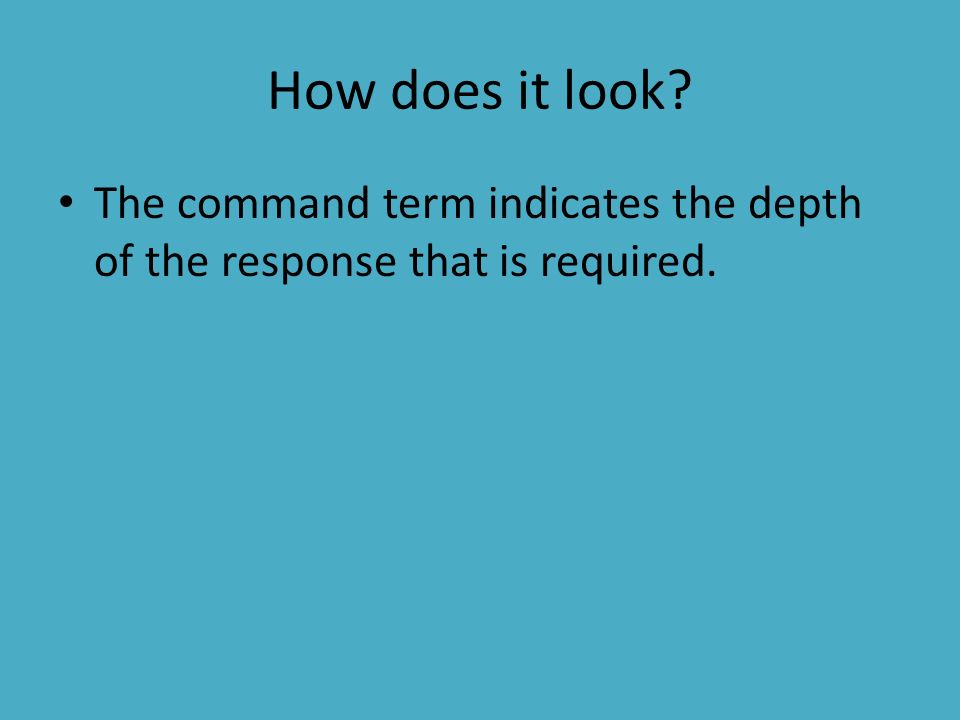 How does it look?

• The command term indicates the depth of the response that is required.